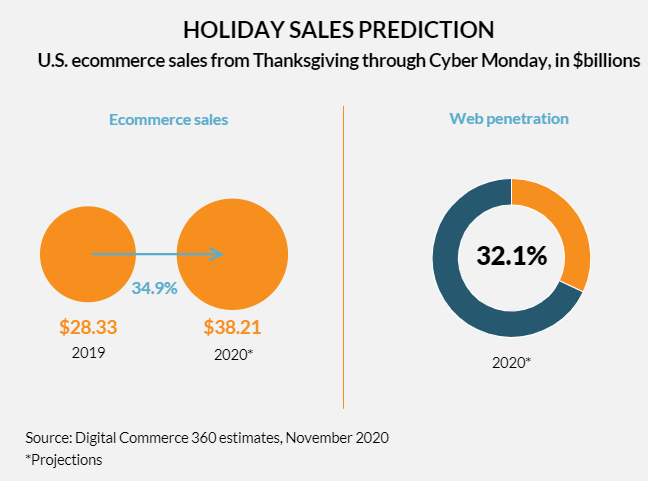 HOLIDAY SALES PREDICTION

U.S. ecommerce sales from Thanksgiving through Cyber Monday, in $billions

Ecommerce sales

34.9%

$28.33
2019

$38.21
2020*

Web penetration

32.1%

2020*

Source: Digital Commerce 360 estimates, November 2020
*Projections